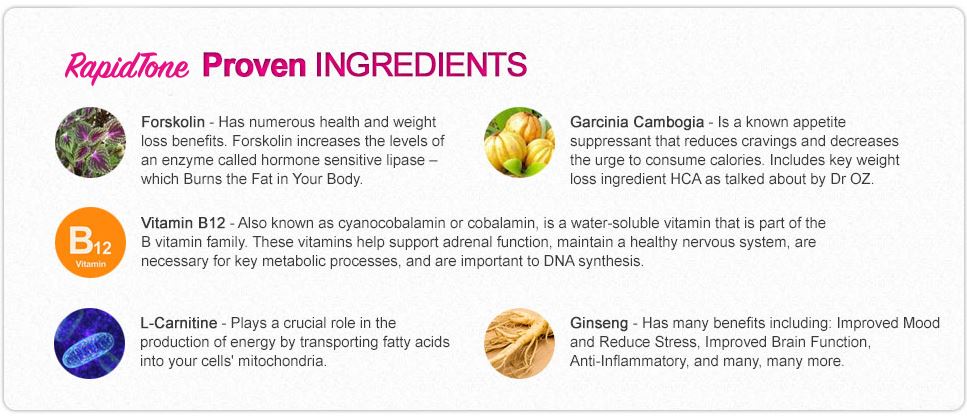 RapidTone Proven INGREDIENTS

Forskolin - Has numerous health and weight loss benefits. Forskolin increases the levels of an enzyme called hormone sensitive lipase – which Burns the Fat in Your Body.

Garcinia Cambogia - Is a known appetite suppressant that reduces cravings and decreases the urge to consume calories. Includes key weight loss ingredient HCA as talked about by Dr OZ.

B12 Vitamin

Vitamin B12 - Also known as cyanocobalamin or cobalamin, is a water-soluble vitamin that is part of the B vitamin family. These vitamins help support adrenal function, maintain a healthy nervous system, are necessary for key metabolic processes, and are important to DNA synthesis.

L-Carnitine - Plays a crucial role in the production of energy by transporting fatty acids into your cells' mitochondria.

Ginseng - Has many benefits including: Improved Mood and Reduce Stress, Improved Brain Function, Anti-Inflammatory, and many, many more.